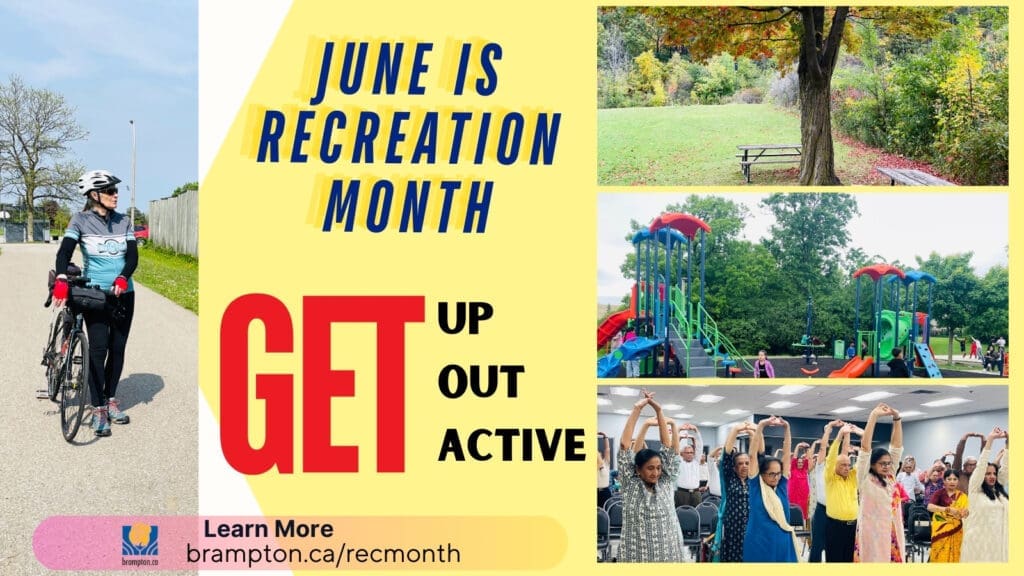 JUNE IS RECREATION MONTH

GET UP OUT ACTIVE

brampton.ca

Learn More
brampton.ca/recmonth